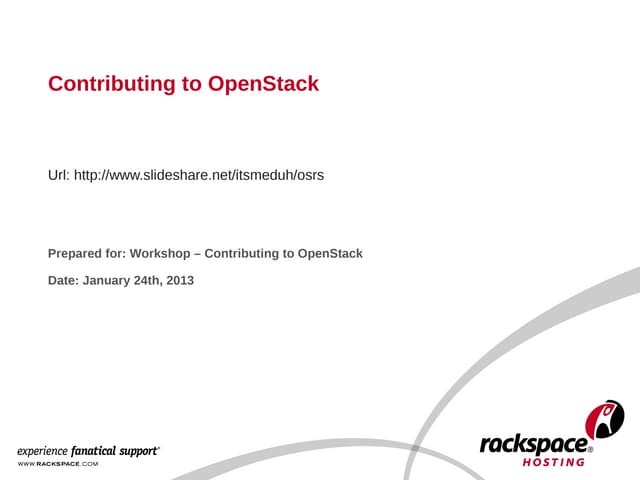 Contributing to OpenStack

Url: http://www.slideshare.net/itsmeduh/osrs

Prepared for: Workshop – Contributing to OpenStack

Date: January 24th, 2013

experience fanatical support®

WWW.RACKSPACE.COM

rackspace®
HOSTING